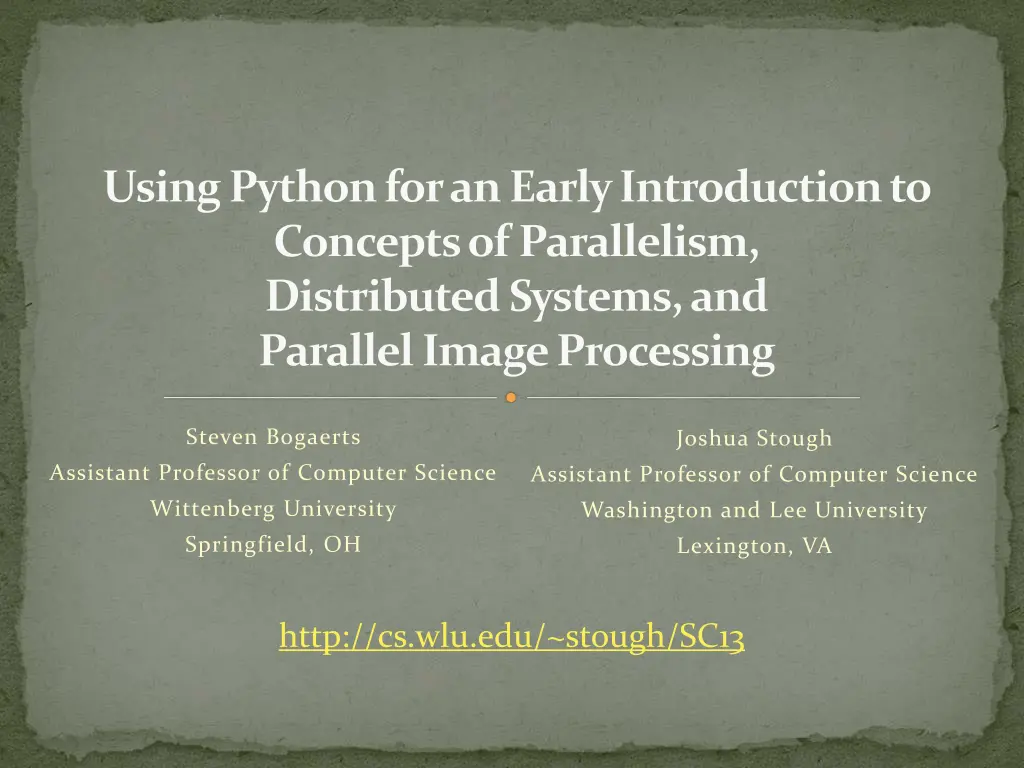 Using Python for an Early Introduction to Concepts of Parallelism, Distributed Systems, and Parallel Image Processing

Steven Bogaerts
Assistant Professor of Computer Science
Wittenberg University
Springfield, OH

Joshua Stough
Assistant Professor of Computer Science
Washington and Lee University
Lexington, VA

http://cs.wlu.edu/~stough/SC13